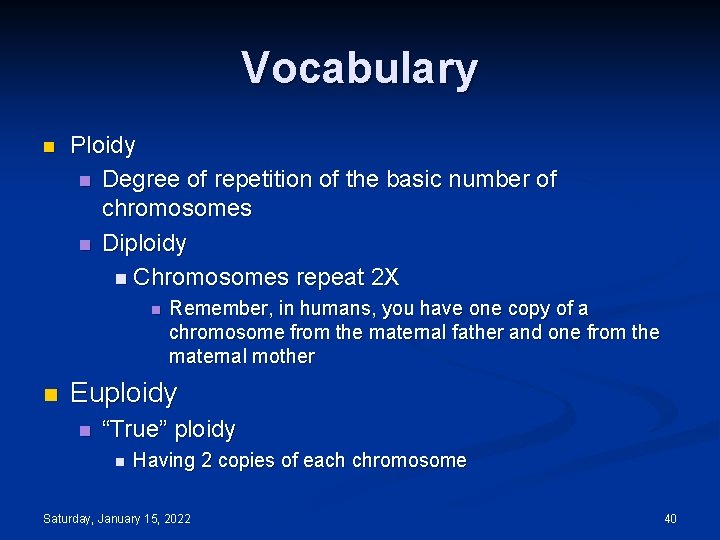 Vocabulary

Ploidy

Degree of repetition of the basic number of chromosomes

Diploidy

Chromosomes repeat 2X

Remember, in humans, you have one copy of a chromosome from the maternal father and one from the maternal mother

Euploidy

“True” ploidy

Having 2 copies of each chromosome

Saturday, January 15, 2022

40